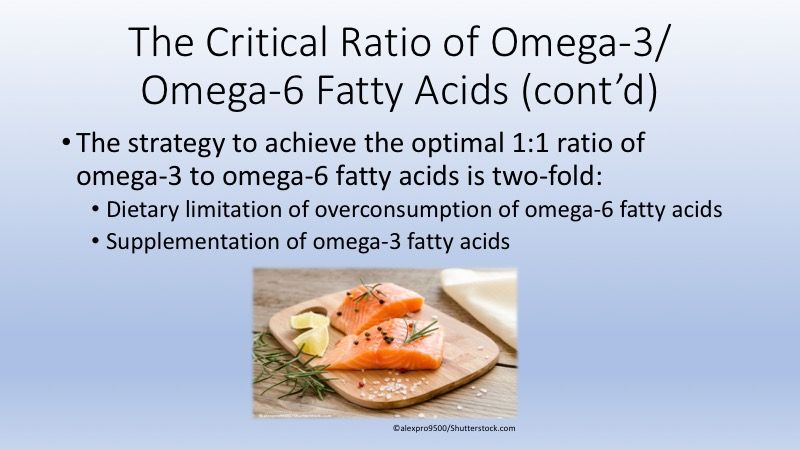 The Critical Ratio of Omega-3/ Omega-6 Fatty Acids (cont'd)

• The strategy to achieve the optimal 1:1 ratio of omega-3 to omega-6 fatty acids is two-fold:
• Dietary limitation of overconsumption of omega-6 fatty acids
• Supplementation of omega-3 fatty acids

©alexpro9500/Shutterstock.com